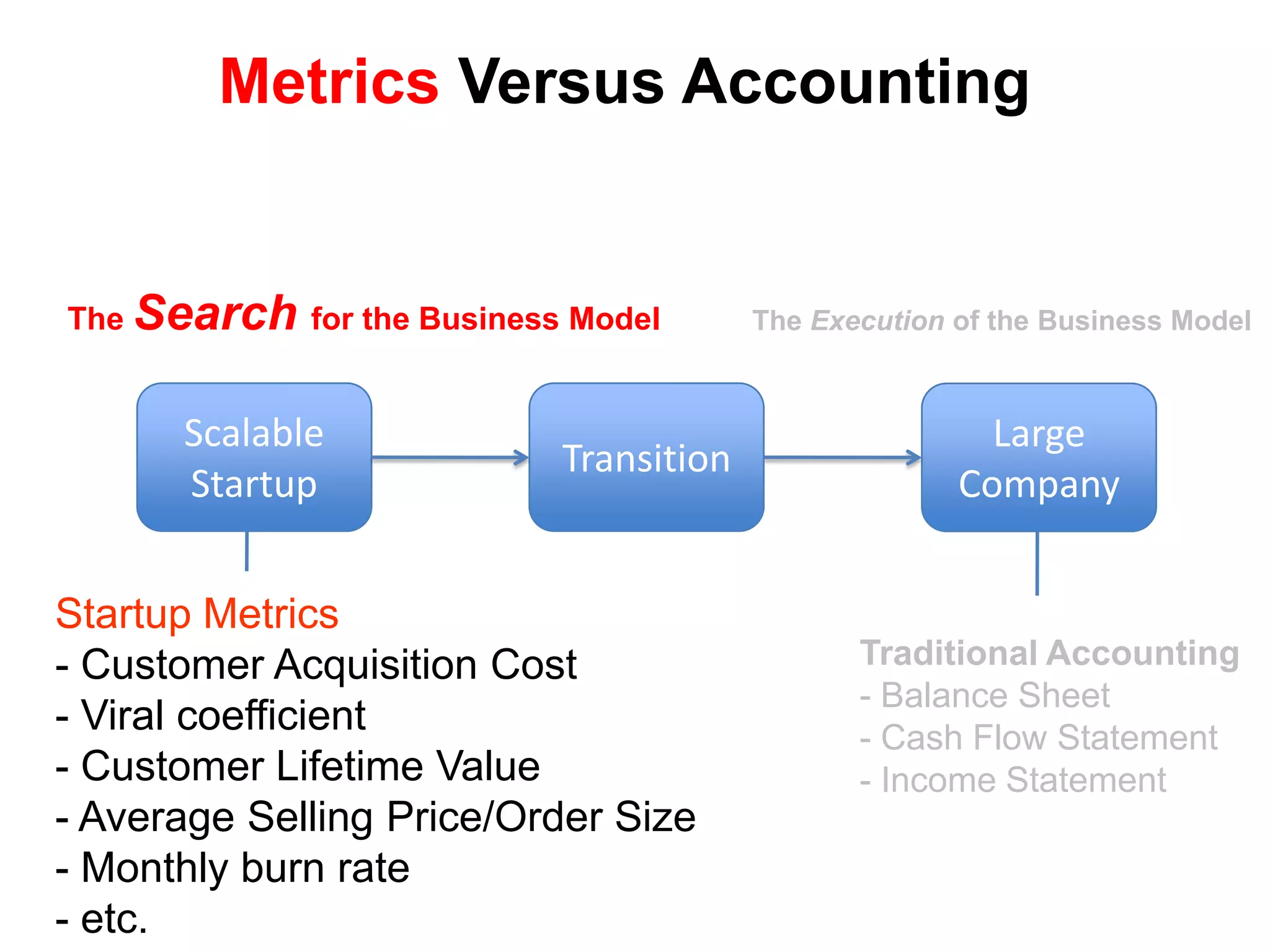 Metrics Versus Accounting

The Search for the Business Model

The Execution of the Business Model

Scalable Startup

Transition

Large Company

Startup Metrics
- Customer Acquisition Cost
- Viral coefficient
- Customer Lifetime Value
- Average Selling Price/Order Size
- Monthly burn rate
- etc.

Traditional Accounting
- Balance Sheet
- Cash Flow Statement
- Income Statement